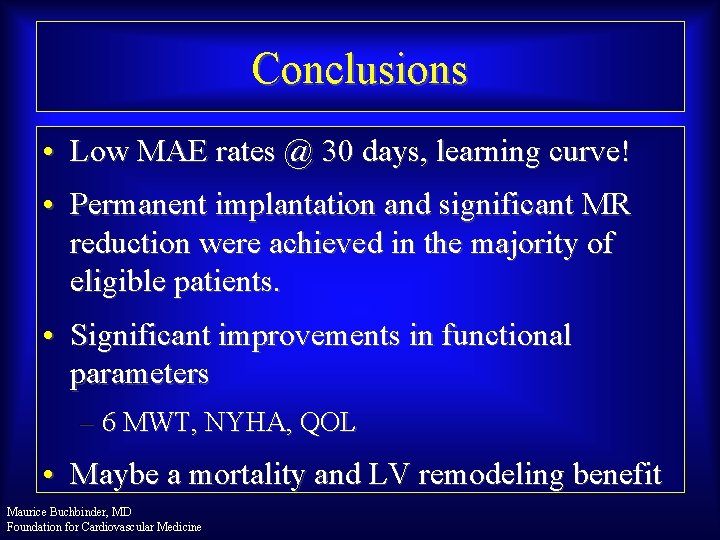 Conclusions

• Low MAE rates @ 30 days, learning curve!

• Permanent implantation and significant MR reduction were achieved in the majority of eligible patients.

• Significant improvements in functional parameters

– 6 MWT, NYHA, QOL

• Maybe a mortality and LV remodeling benefit

Maurice Buchbinder, MD
Foundation for Cardiovascular Medicine